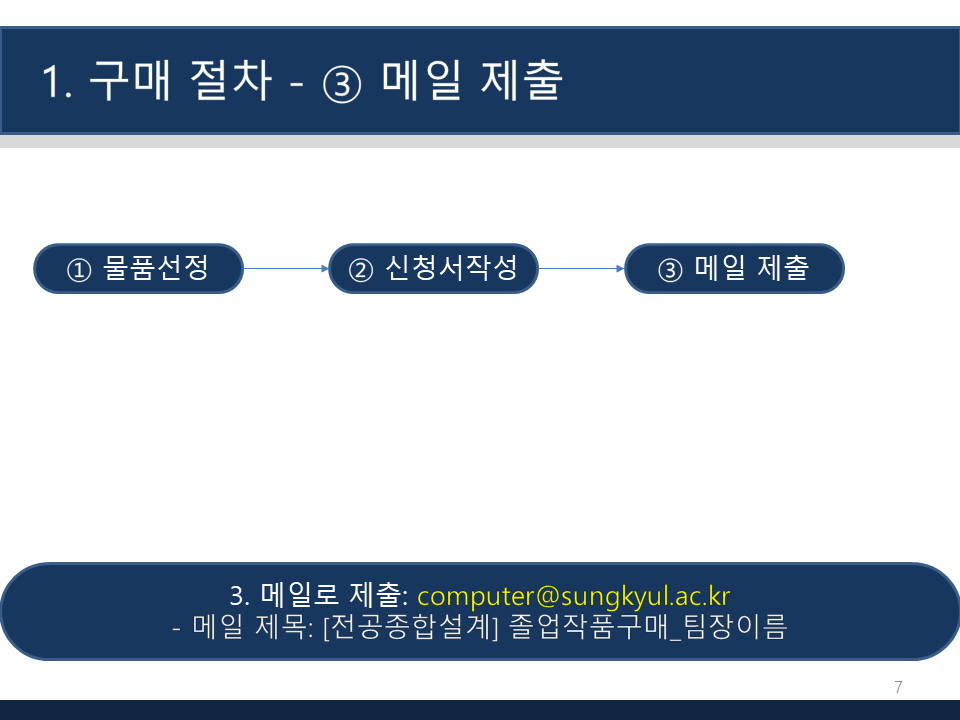 1. 구매 절차 - ③ 메일 제출

① 물품선정

② 신청서작성

③ 메일 제출

3. 메일로 제출: computer@sungkyul.ac.kr
- 메일 제목: [전공종합설계] 졸업작품구매_팀장이름

7